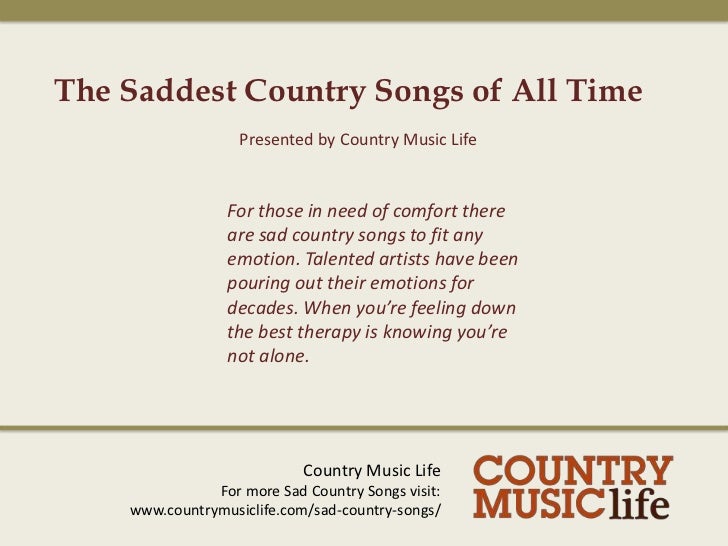 The Saddest Country Songs of All Time

Presented by Country Music Life

For those in need of comfort there are sad country songs to fit any emotion. Talented artists have been pouring out their emotions for decades. When you're feeling down the best therapy is knowing you're not alone.

Country Music Life
For more Sad Country Songs visit:
www.countrymusiclife.com/sad-country-songs/

COUNTRY MUSIC life